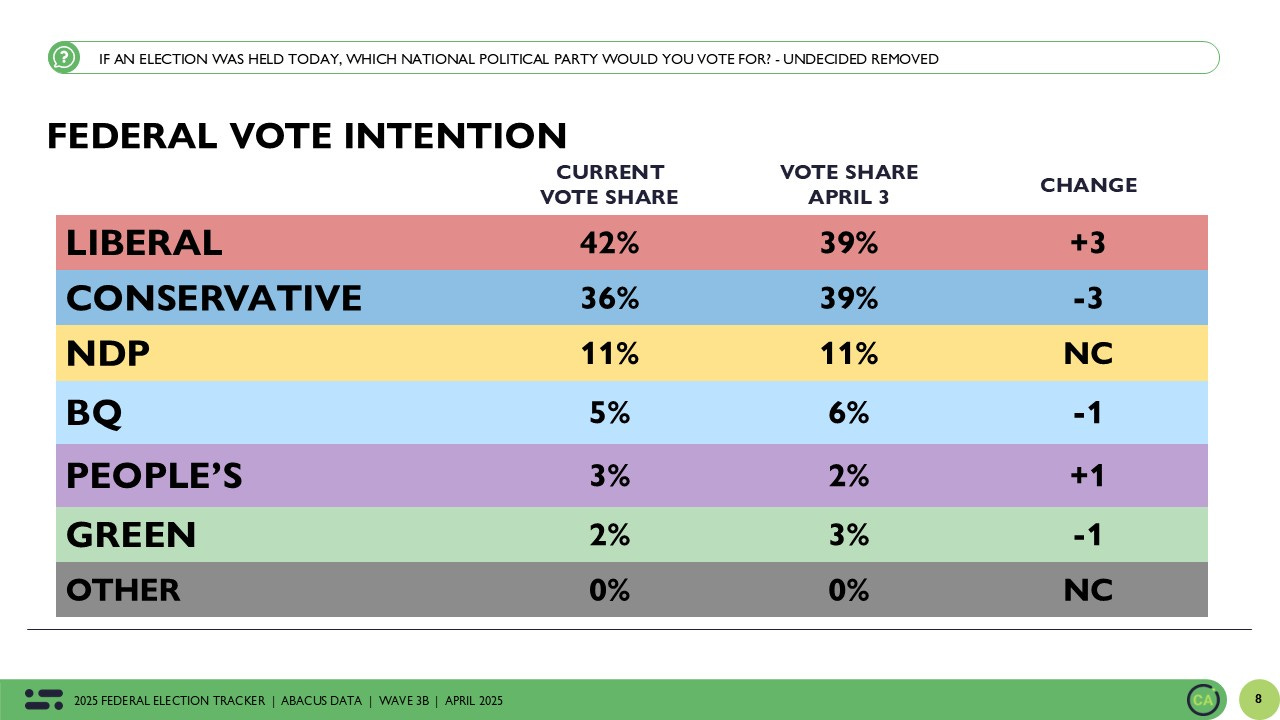 IF AN ELECTION WAS HELD TODAY, WHICH NATIONAL POLITICAL PARTY WOULD YOU VOTE FOR? - UNDECIDED REMOVED

FEDERAL VOTE INTENTION

| | CURRENT VOTE SHARE | VOTE SHARE APRIL 3 | CHANGE |
|---|---|---|---|
| LIBERAL | 42% | 39% | +3 |
| CONSERVATIVE | 36% | 39% | -3 |
| NDP | 11% | 11% | NC |
| BQ | 5% | 6% | -1 |
| PEOPLE'S | 3% | 2% | +1 |
| GREEN | 2% | 3% | -1 |
| OTHER | 0% | 0% | NC |

2025 FEDERAL ELECTION TRACKER | ABACUS DATA | WAVE 3B | APRIL 2025

CA

8